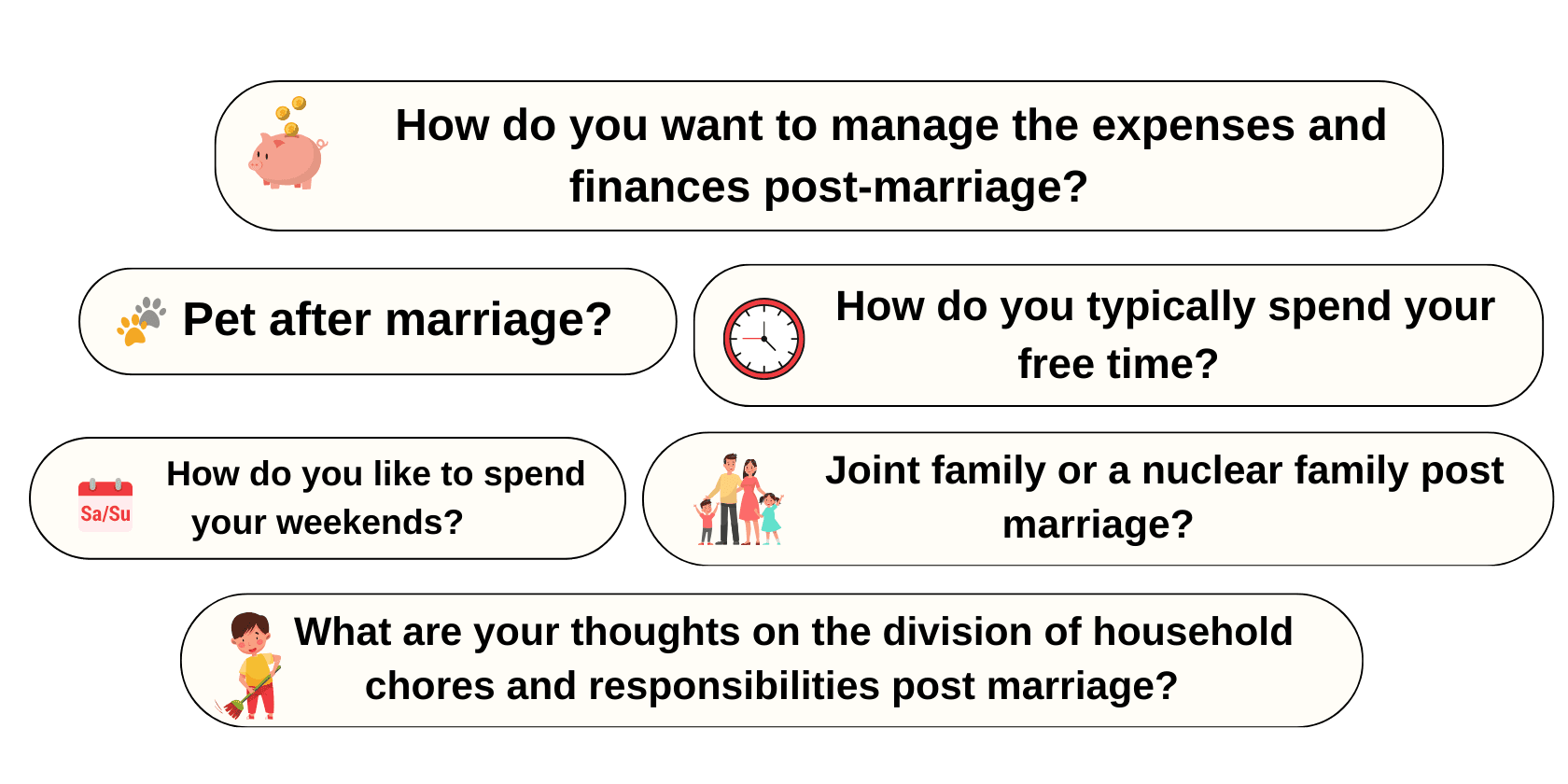 How do you want to manage the expenses and finances post-marriage?

Pet after marriage?

How do you typically spend your free time?

Sa/Su

How do you like to spend your weekends?

Joint family or a nuclear family post marriage?

What are your thoughts on the division of household chores and responsibilities post marriage?